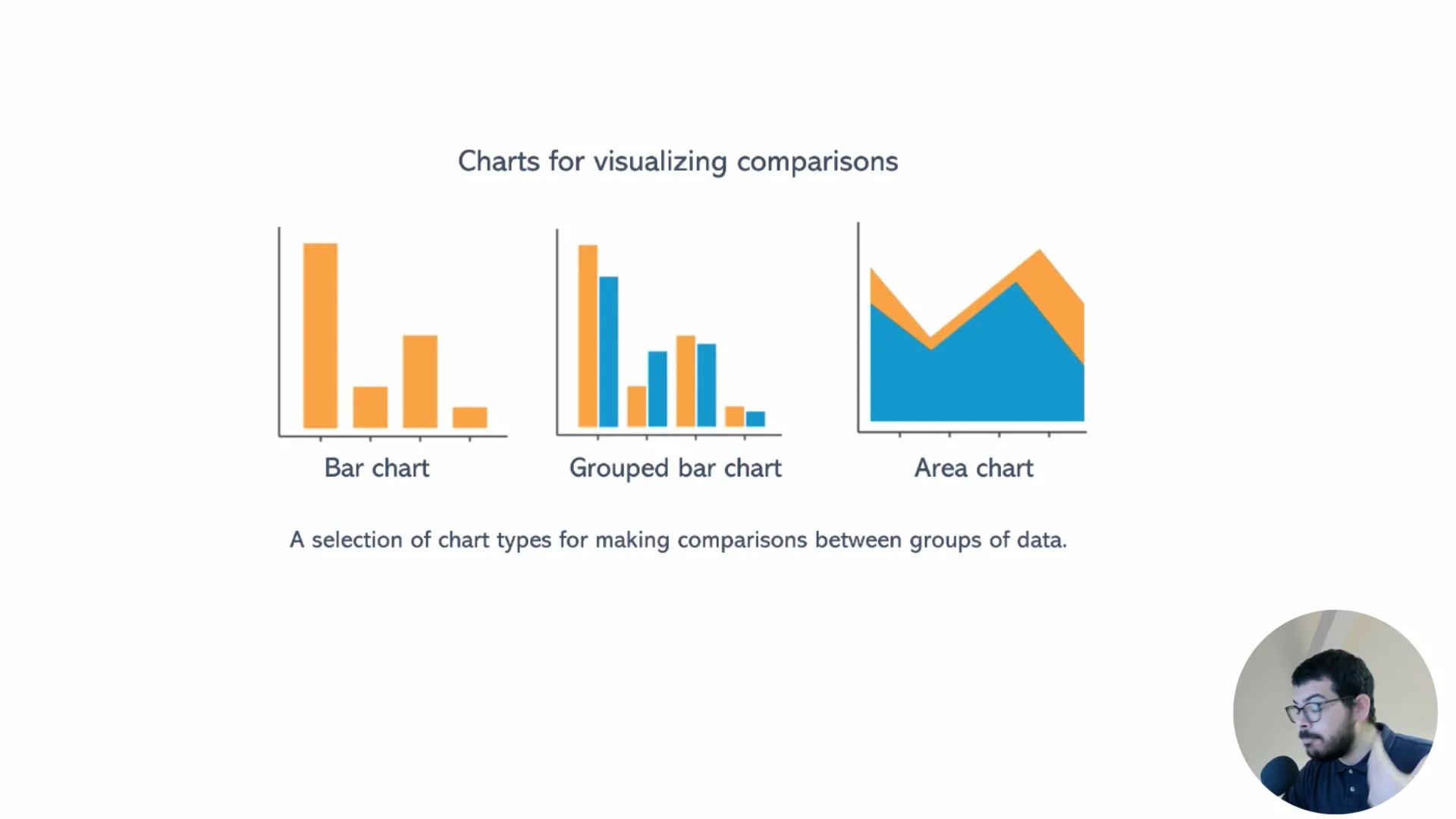 Charts for visualizing comparisons

Bar chart

Grouped bar chart

Area chart

A selection of chart types for making comparisons between groups of data.